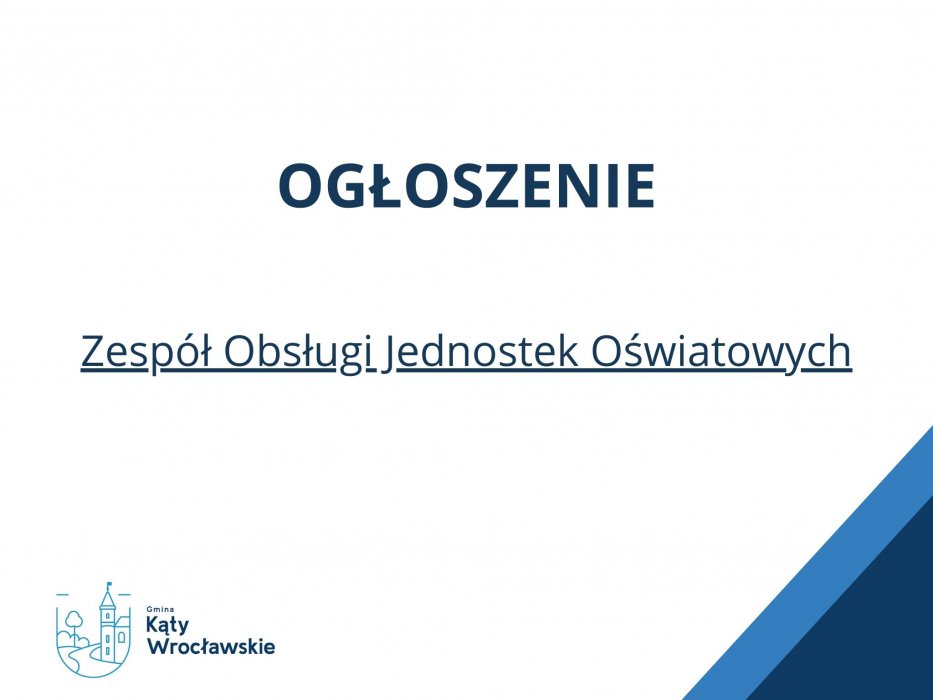 OGŁOSZENIE

Zespół Obsługi Jednostek Oświatowych

Gmina
Kąty
Wrocławskie